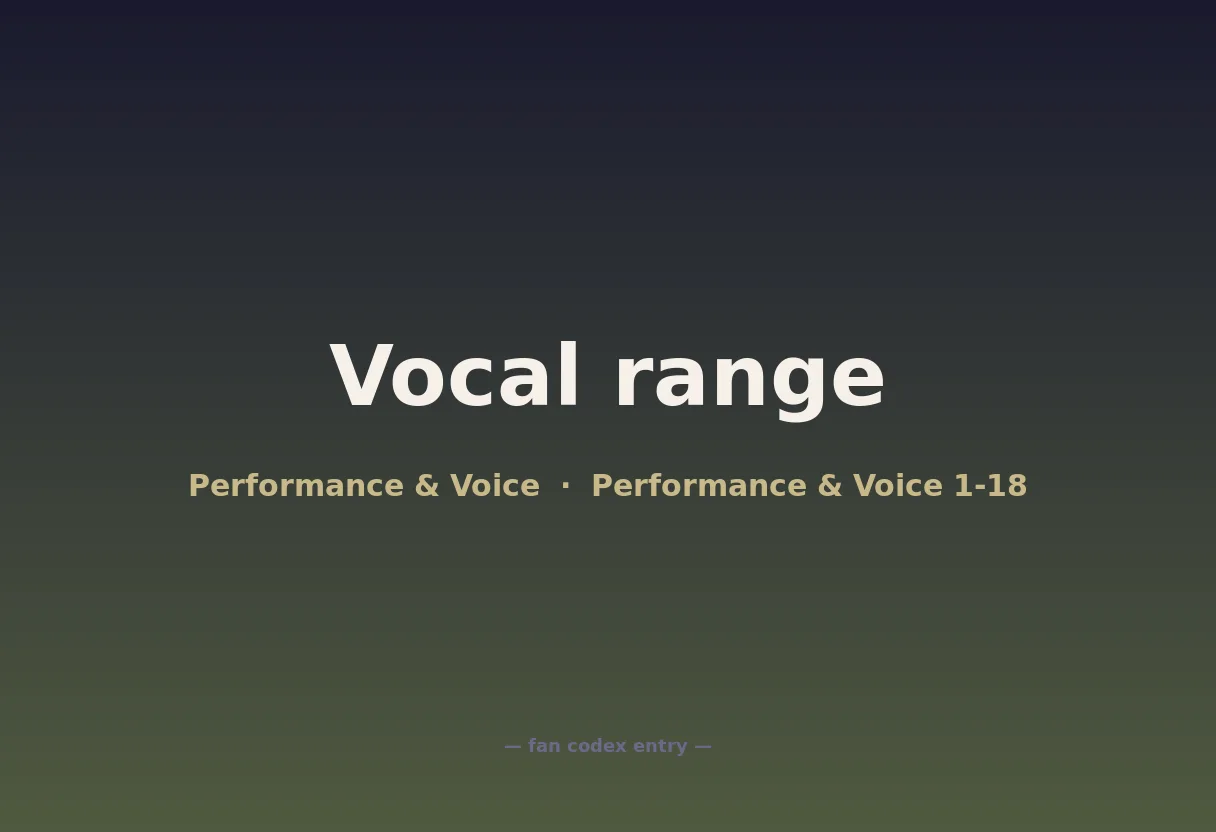 Vocal range

Performance & Voice · Performance & Voice 1-18

— fan codex entry —